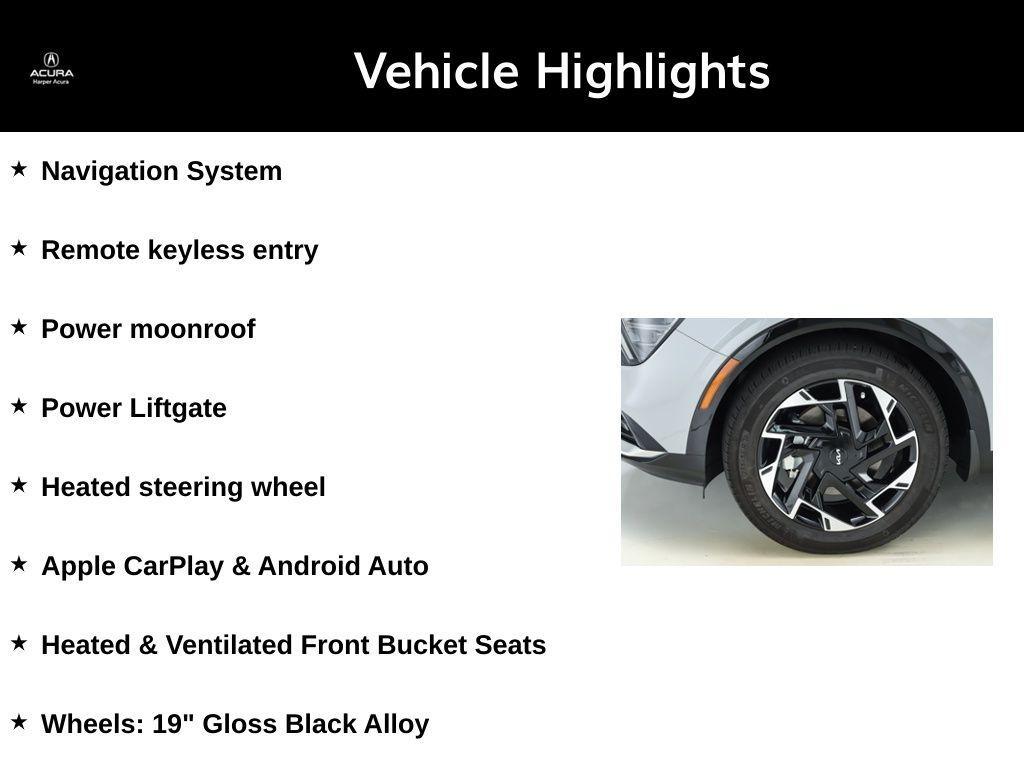 ACURA
Harper Acura

Vehicle Highlights

★ Navigation System

★ Remote keyless entry

★ Power moonroof

★ Power Liftgate

★ Heated steering wheel

★ Apple CarPlay & Android Auto

★ Heated & Ventilated Front Bucket Seats

★ Wheels: 19" Gloss Black Alloy